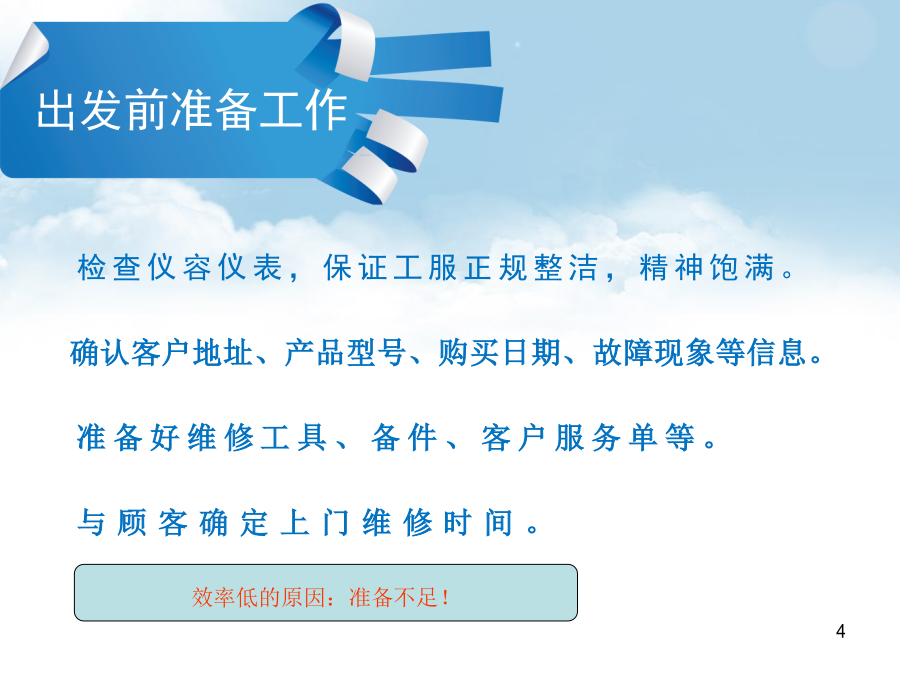 出发前准备工作

检查仪容仪表，保证工服正规整洁，精神饱满。

确认客户地址、产品型号、购买日期、故障现象等信息。

准备好维修工具、备件、客户服务单等。

与顾客确定上门维修时间。

效率低的原因：准备不足！

4